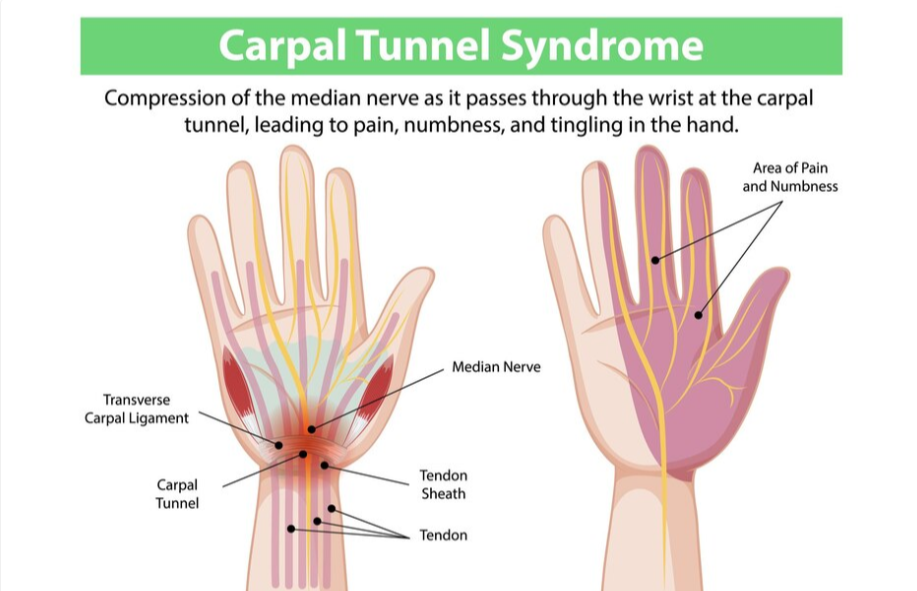 Carpal Tunnel Syndrome

Compression of the median nerve as it passes through the wrist at the carpal tunnel, leading to pain, numbness, and tingling in the hand.

Area of Pain and Numbness

Median Nerve

Transverse Carpal Ligament

Carpal Tunnel

Tendon Sheath

Tendon